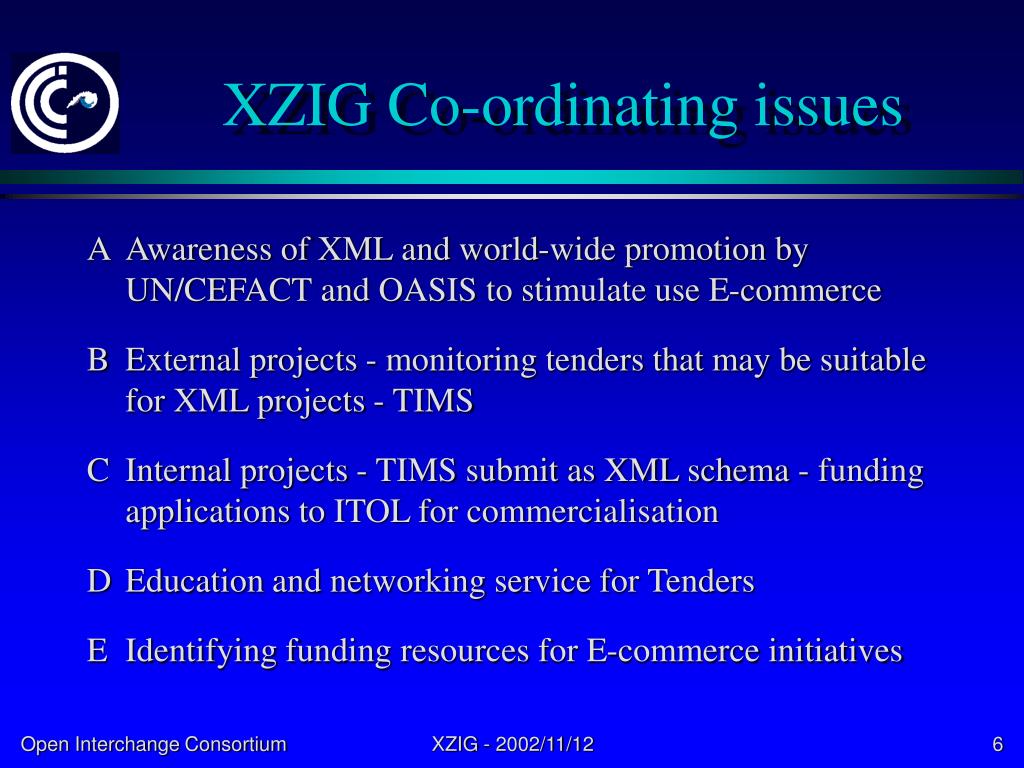 XZIG Co-ordinating issues

A Awareness of XML and world-wide promotion by UN/CEFACT and OASIS to stimulate use E-commerce

B External projects - monitoring tenders that may be suitable for XML projects - TIMS

C Internal projects - TIMS submit as XML schema - funding applications to ITOL for commercialisation

D Education and networking service for Tenders

E Identifying funding resources for E-commerce initiatives

Open Interchange Consortium XZIG - 2002/11/12 6